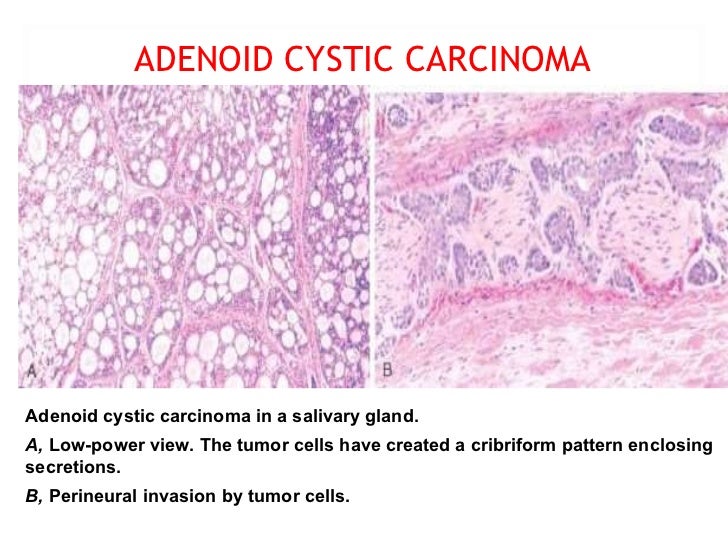 ADENOID CYSTIC CARCINOMA

A

B

Adenoid cystic carcinoma in a salivary gland.

A, Low-power view. The tumor cells have created a cribriform pattern enclosing secretions.

B, Perineural invasion by tumor cells.